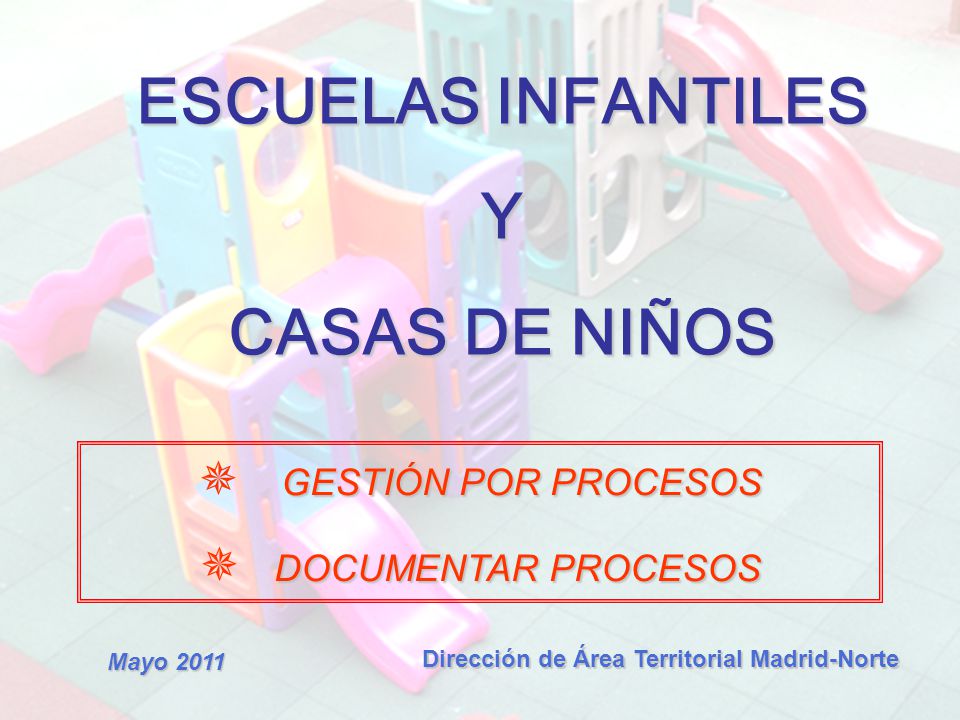 ESCUELAS INFANTILES

Y

CASAS DE NIÑOS

GESTIÓN POR PROCESOS

DOCUMENTAR PROCESOS

Mayo 2011

Dirección de Área Territorial Madrid-Norte